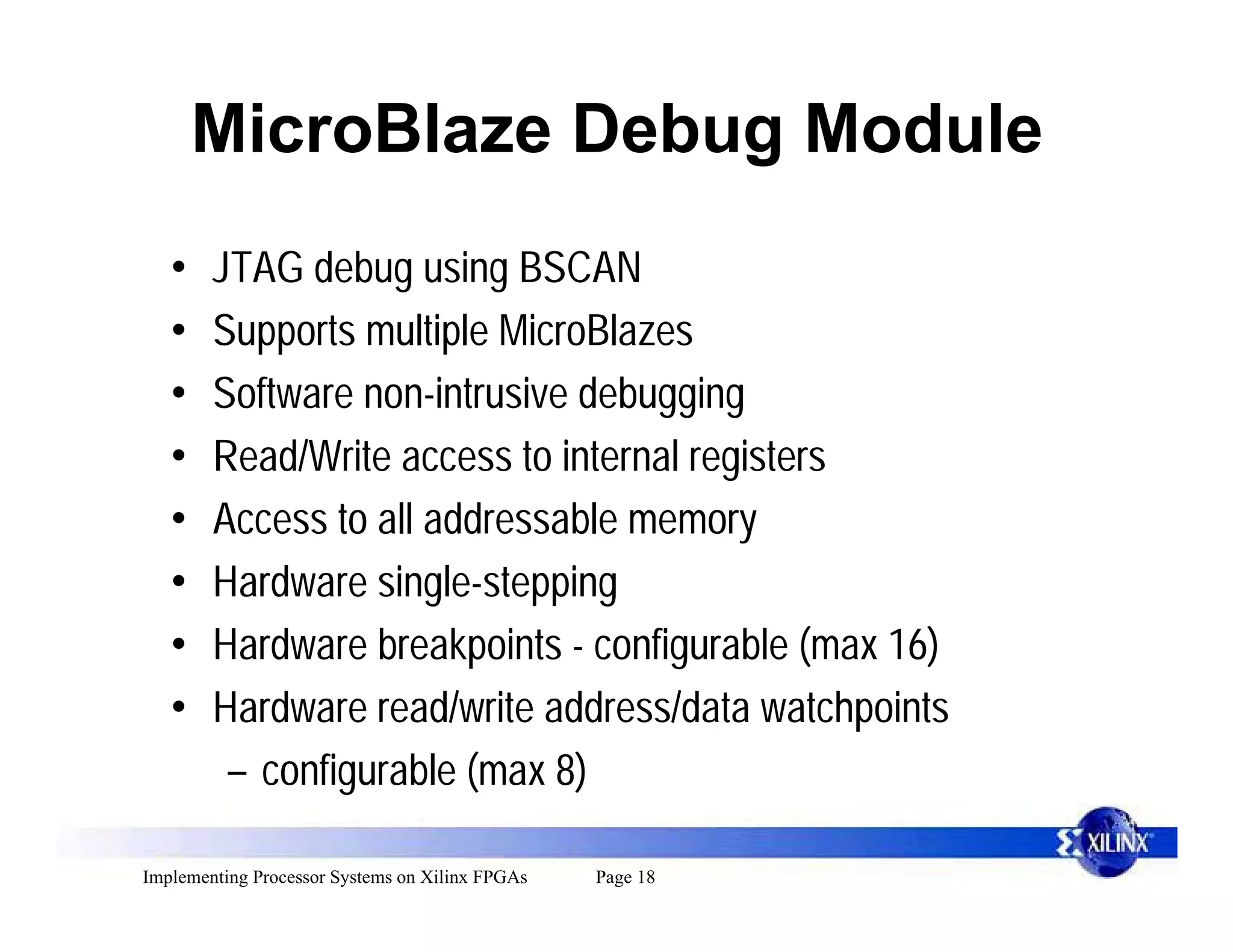 MicroBlaze Debug Module

• JTAG debug using BSCAN
• Supports multiple MicroBlazes
• Software non-intrusive debugging
• Read/Write access to internal registers
• Access to all addressable memory
• Hardware single-stepping
• Hardware breakpoints - configurable (max 16)
• Hardware read/write address/data watchpoints
– configurable (max 8)

XILINX

Implementing Processor Systems on Xilinx FPGAs Page 18